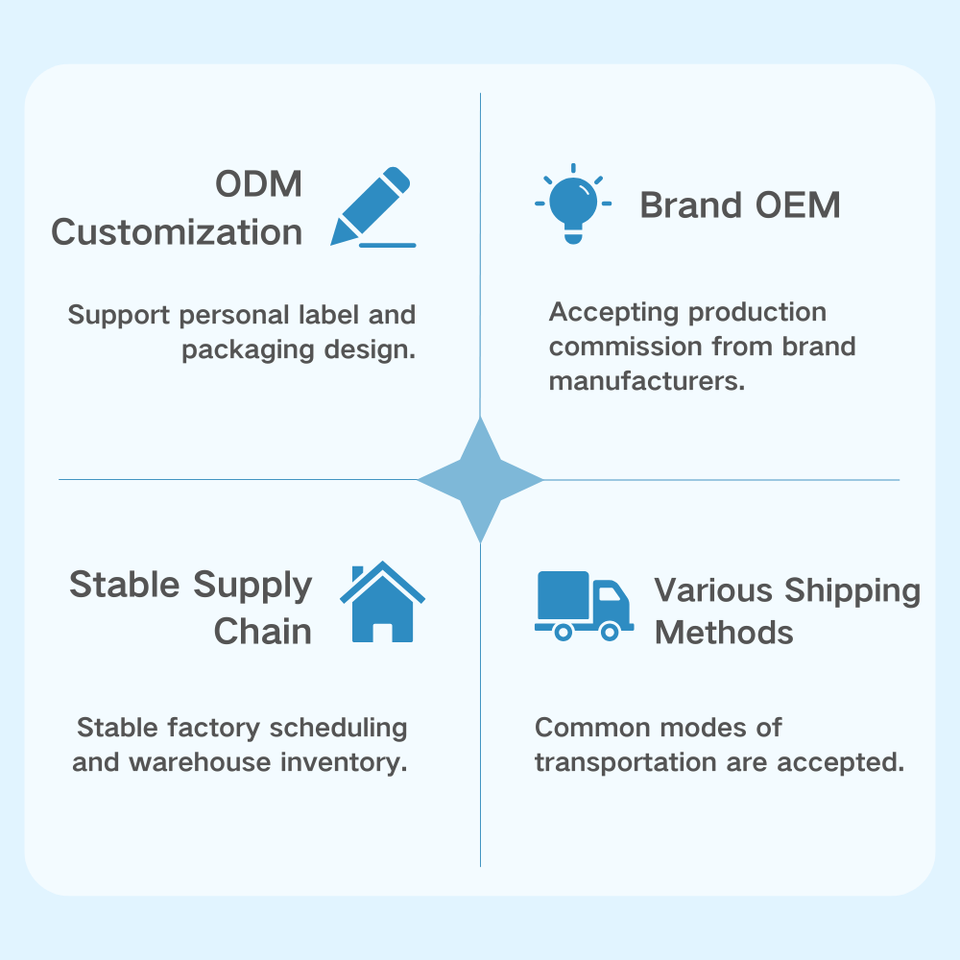 ODM Customization

Support personal label and packaging design.

Brand OEM

Accepting production commission from brand manufacturers.

Stable Supply Chain

Stable factory scheduling and warehouse inventory.

Various Shipping Methods

Common modes of transportation are accepted.